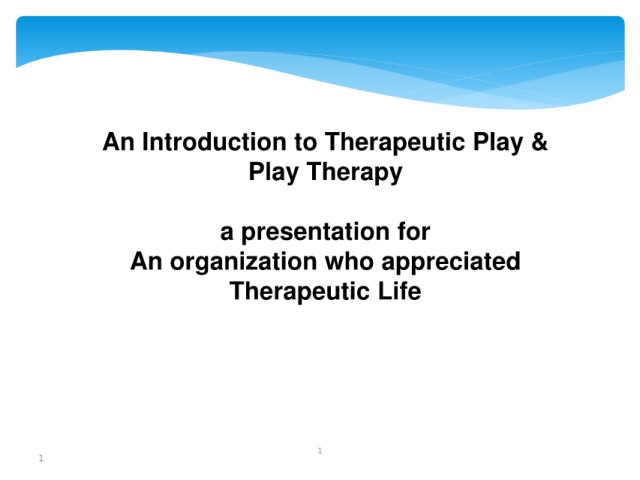 An Introduction to Therapeutic Play & Play Therapy

a presentation for
An organization who appreciated Therapeutic Life

1

1